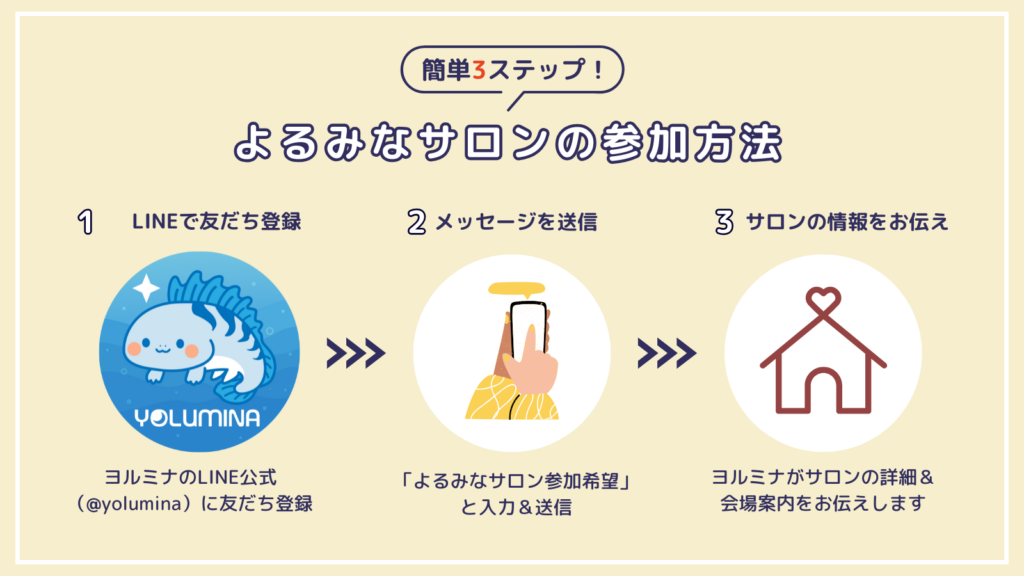 簡単3ステップ！

よるみなサロンの参加方法

1 LINEで友だち登録

YOLUMINA

ヨルミナのLINE公式（@yolumina）に友だち登録

2 メッセージを送信

「よるみなサロン参加希望」と入力＆送信

3 サロンの情報をお伝え

ヨルミナがサロンの詳細＆会場案内をお伝えします